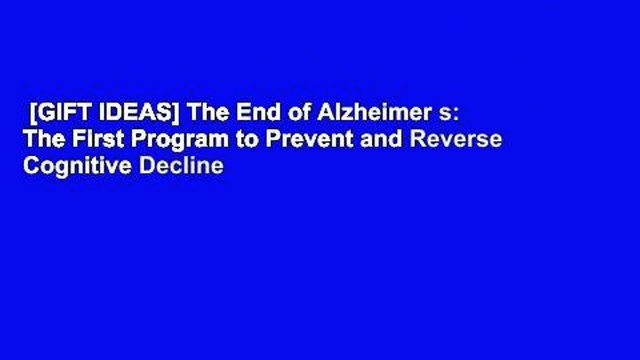 [GIFT IDEAS] The End of Alzheimer s: The First Program to Prevent and Reverse Cognitive Decline